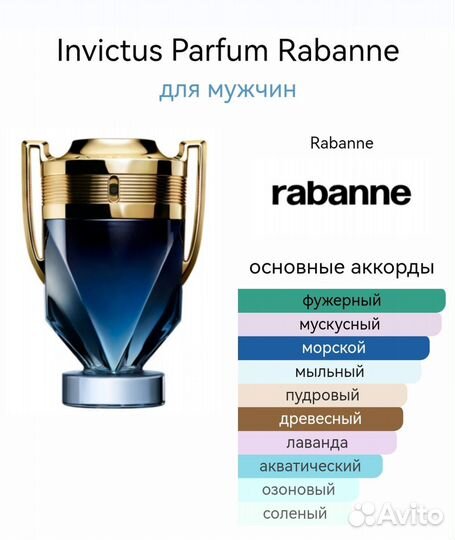 Invictus Parfum Rabanne
для мужчин

Rabanne

rabanne

основные аккорды

фужерный
мускусный
морской
мыльный
пудровый
древесный
лаванда
акватический
озоновый
соленый

Avito